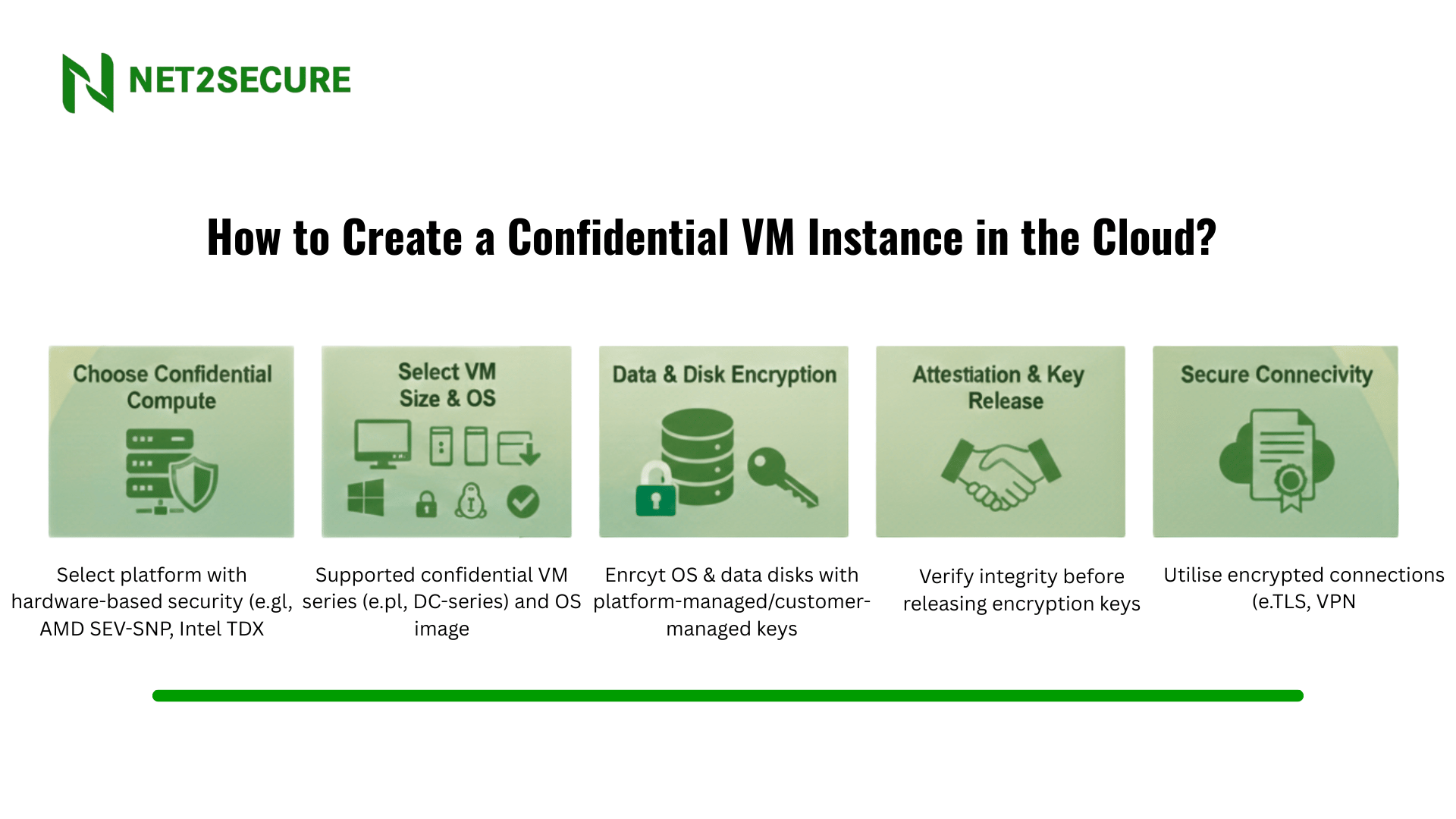 NET2SECURE

How to Create a Confidential VM Instance in the Cloud?

Choose Confidential Compute

Select VM Size & OS

Data & Disk Encryption

Attestiation & Key Release

Secure Connecivity

Select platform with hardware-based security (e.gl, AMD SEV-SNP, Intel TDX

Supported confidential VM series (e.pl, DC-series) and OS image

Enrcyt OS & data disks with platform-managed/customer-managed keys

Verify integrity before releasing encryption keys

Utilise encrypted connections (e.TLS, VPN